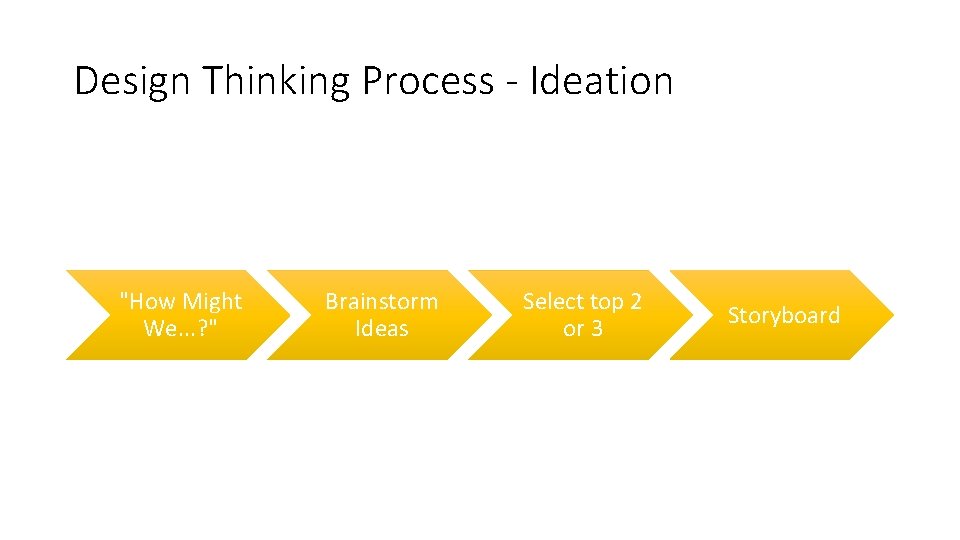 Design Thinking Process - Ideation

"How Might We...?"

Brainstorm Ideas

Select top 2 or 3

Storyboard